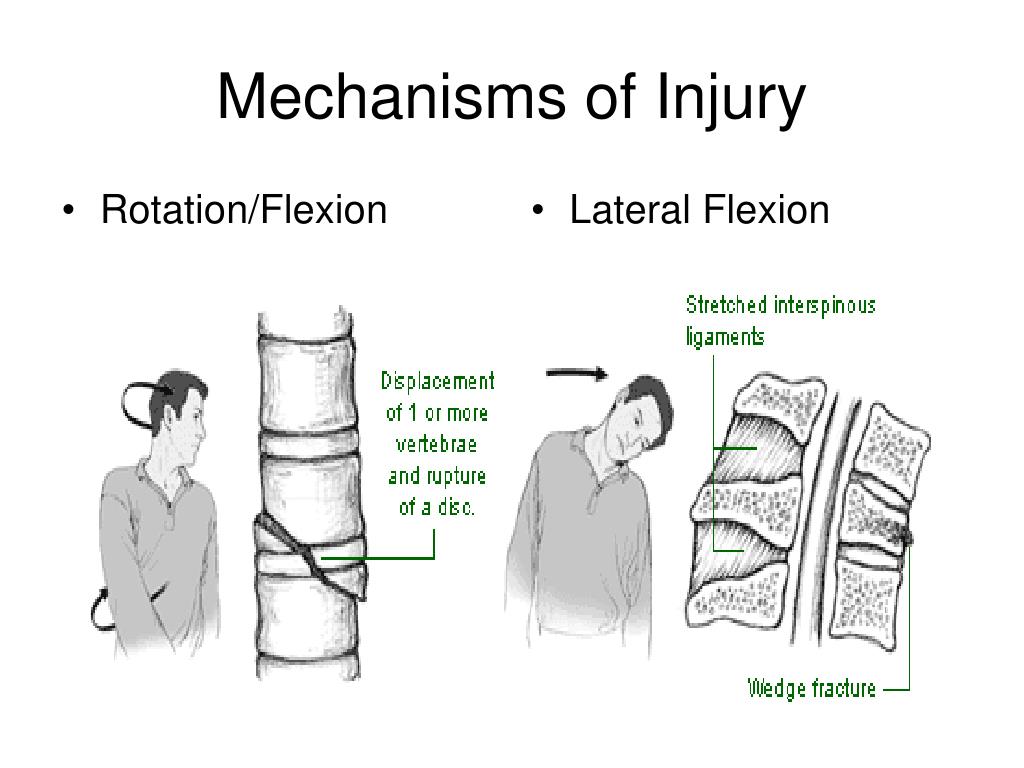 Mechanisms of Injury

• Rotation/Flexion

Displacement of 1 or more vertebrae and rupture of a disc.

• Lateral Flexion

Stretched interspinous ligaments

Wedge fracture